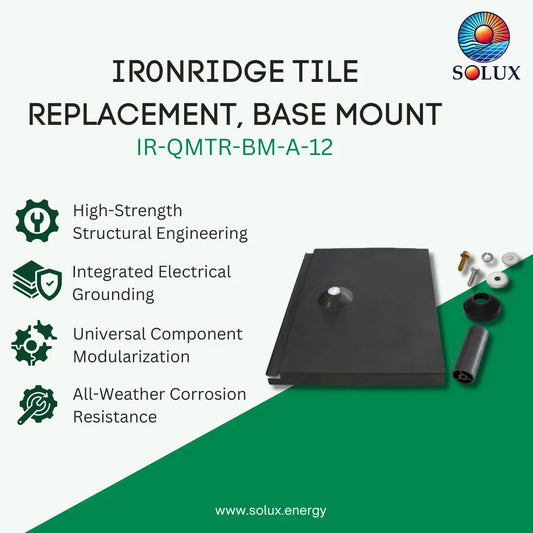 SOLUX

IRONRIDGE TILE REPLACEMENT, BASE MOUNT

IR-QMTR-BM-A-12

High-Strength Structural Engineering

Integrated Electrical Grounding

Universal Component Modularization

All-Weather Corrosion Resistance

www.solux.energy